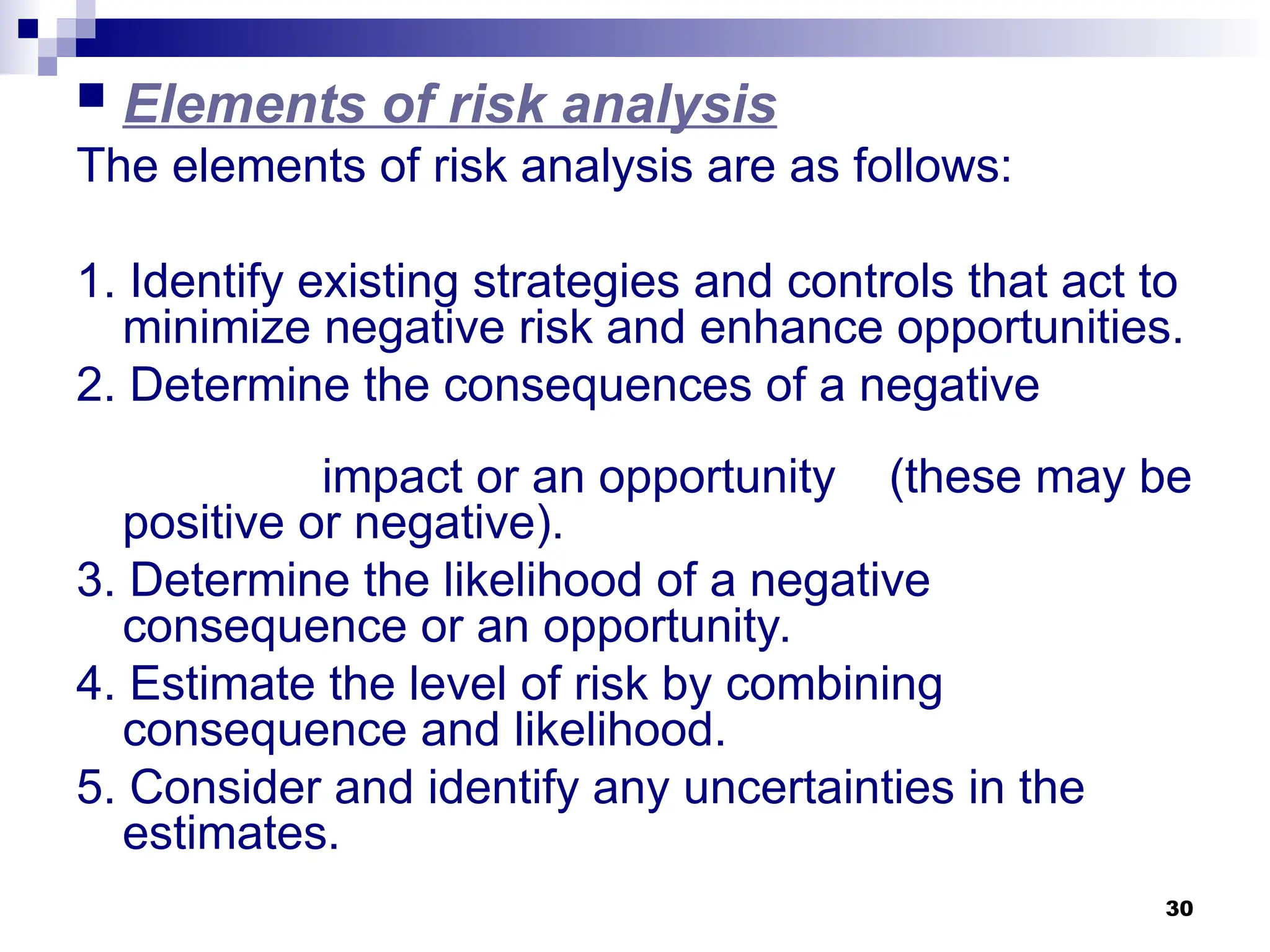 Elements of risk analysis

The elements of risk analysis are as follows:

1. Identify existing strategies and controls that act to minimize negative risk and enhance opportunities.
2. Determine the consequences of a negative

impact or an opportunity (these may be positive or negative).
3. Determine the likelihood of a negative consequence or an opportunity.
4. Estimate the level of risk by combining consequence and likelihood.
5. Consider and identify any uncertainties in the estimates.

30